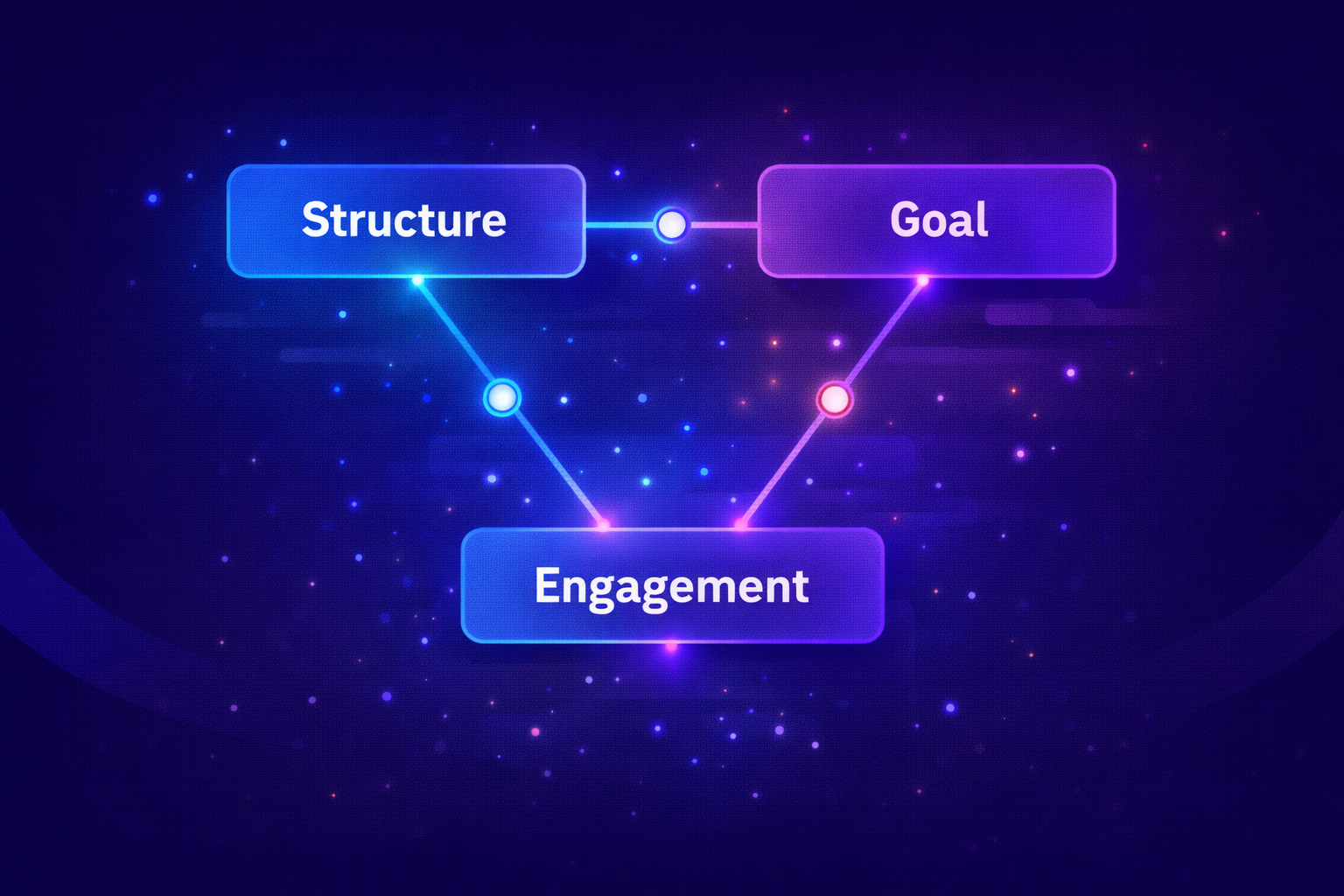 Structure

Goal

Engagement